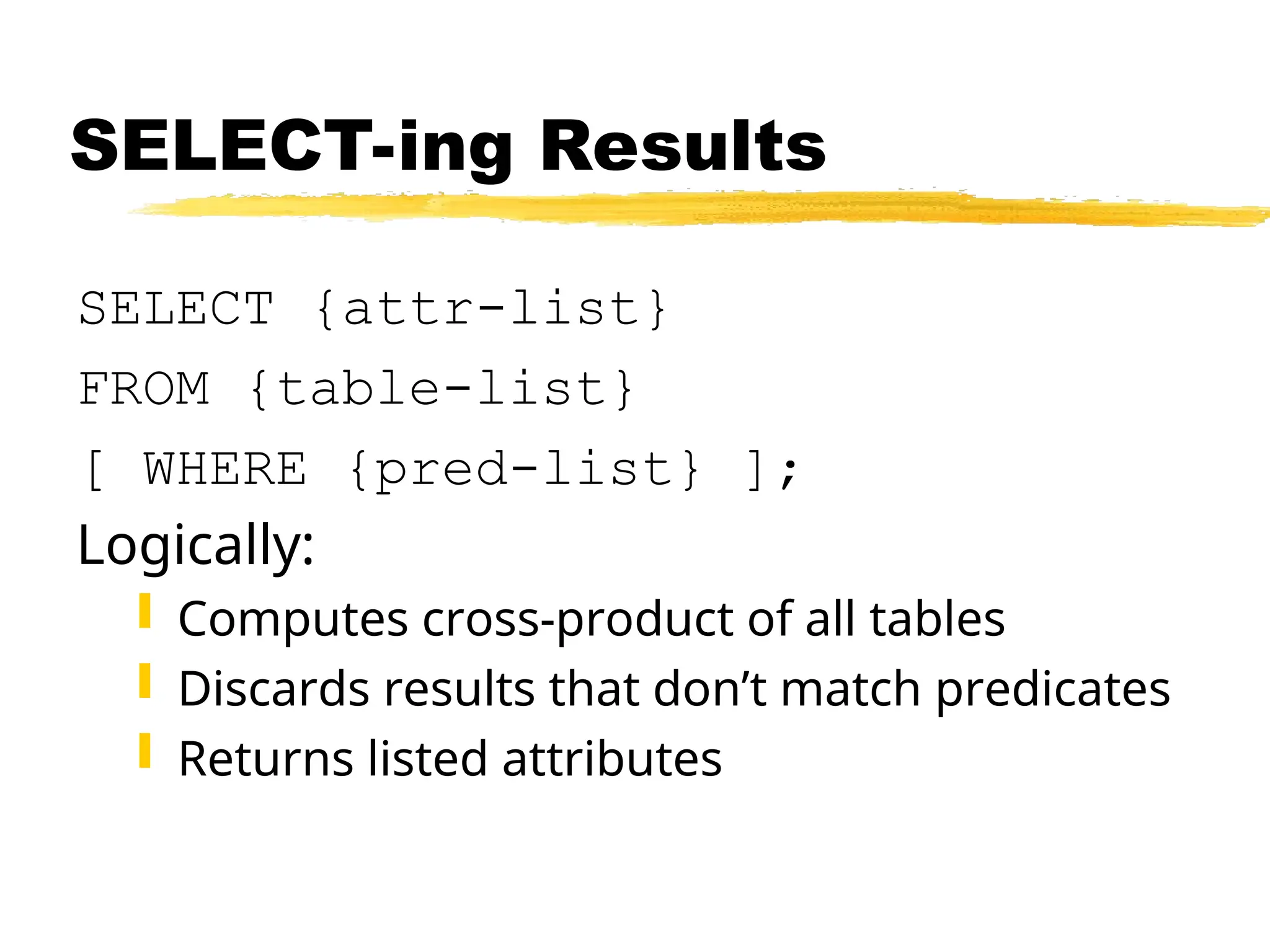 SELECT-ing Results

SELECT {attr-list}
FROM {table-list}
[ WHERE {pred-list} ];

Logically:

Computes cross-product of all tables
Discards results that don’t match predicates
Returns listed attributes